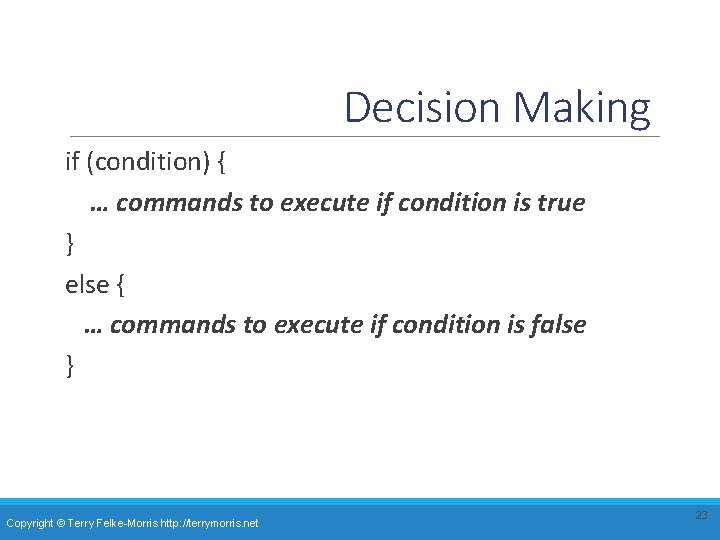 Decision Making

if (condition) {
… commands to execute if condition is true
}
else {
… commands to execute if condition is false
}

Copyright © Terry Felke-Morris http://terrymorris.net

23